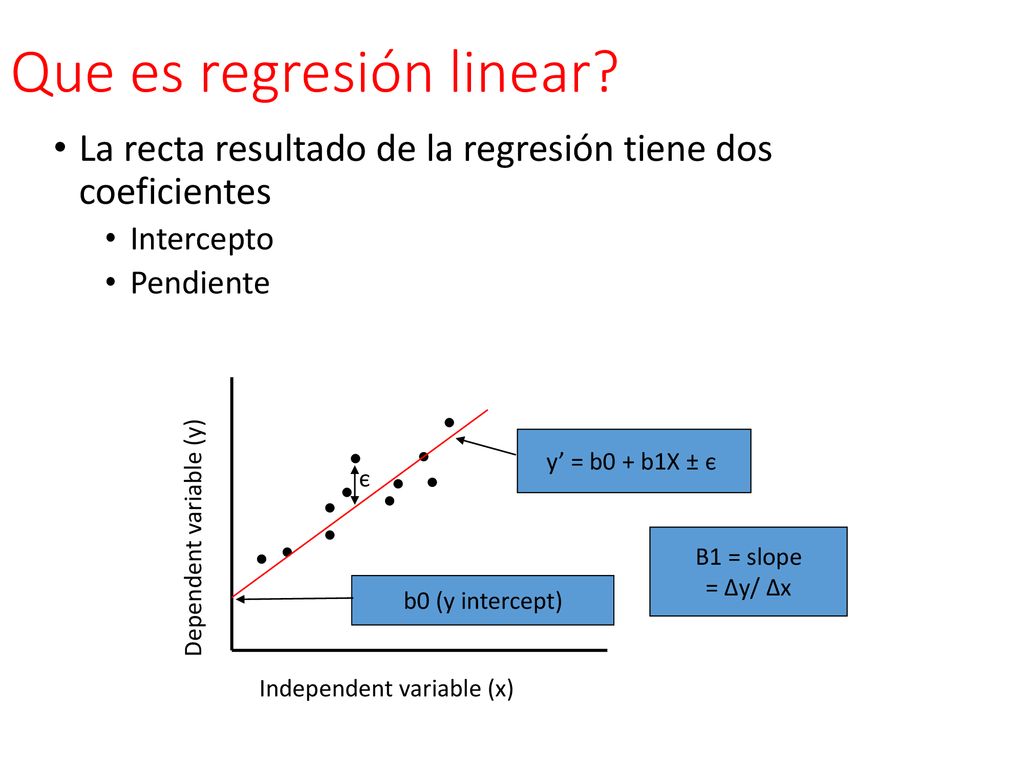 Que es regresión linear?

• La recta resultado de la regresión tiene dos coeficientes
  • Intercepto
  • Pendiente

Dependent variable (y)

ϵ

y' = b0 + b1X ± ϵ

B1 = slope
= Δy/ Δx

b0 (y intercept)

Independent variable (x)